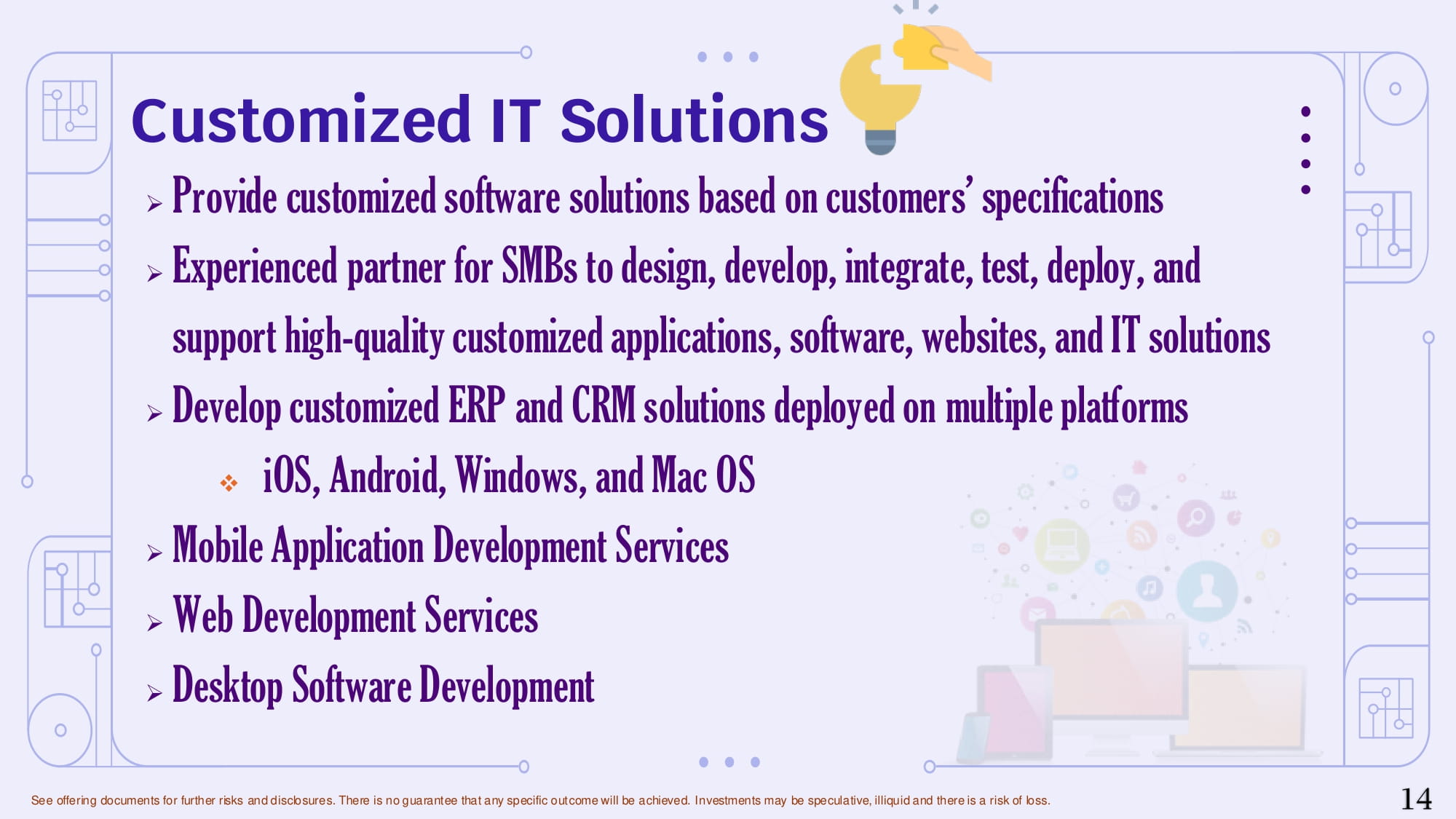 Customized IT Solutions

➢ Provide customized software solutions based on customers' specifications

➢ Experienced partner for SMBs to design, develop, integrate, test, deploy, and support high-quality customized applications, software, websites, and IT solutions

➢ Develop customized ERP and CRM solutions deployed on multiple platforms

❖ iOS, Android, Windows, and Mac OS

➢ Mobile Application Development Services

➢ Web Development Services

➢ Desktop Software Development

See offering documents for further risks and disclosures. There is no guarantee that any specific outcome will be achieved. Investments may be speculative, illiquid and there is a risk of loss.

14